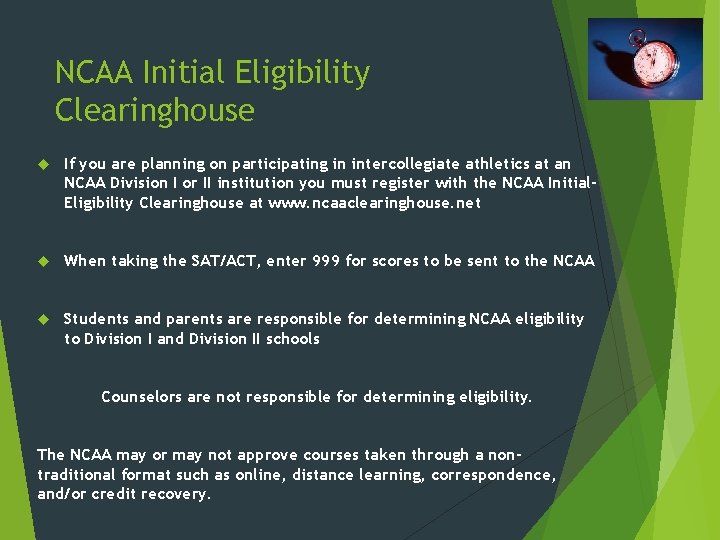 NCAA Initial Eligibility Clearinghouse

If you are planning on participating in intercollegiate athletics at an NCAA Division I or II institution you must register with the NCAA Initial-Eligibility Clearinghouse at www.ncaaclearinghouse.net

When taking the SAT/ACT, enter 999 for scores to be sent to the NCAA

Students and parents are responsible for determining NCAA eligibility to Division I and Division II schools

Counselors are not responsible for determining eligibility.

The NCAA may or may not approve courses taken through a non-traditional format such as online, distance learning, correspondence, and/or credit recovery.